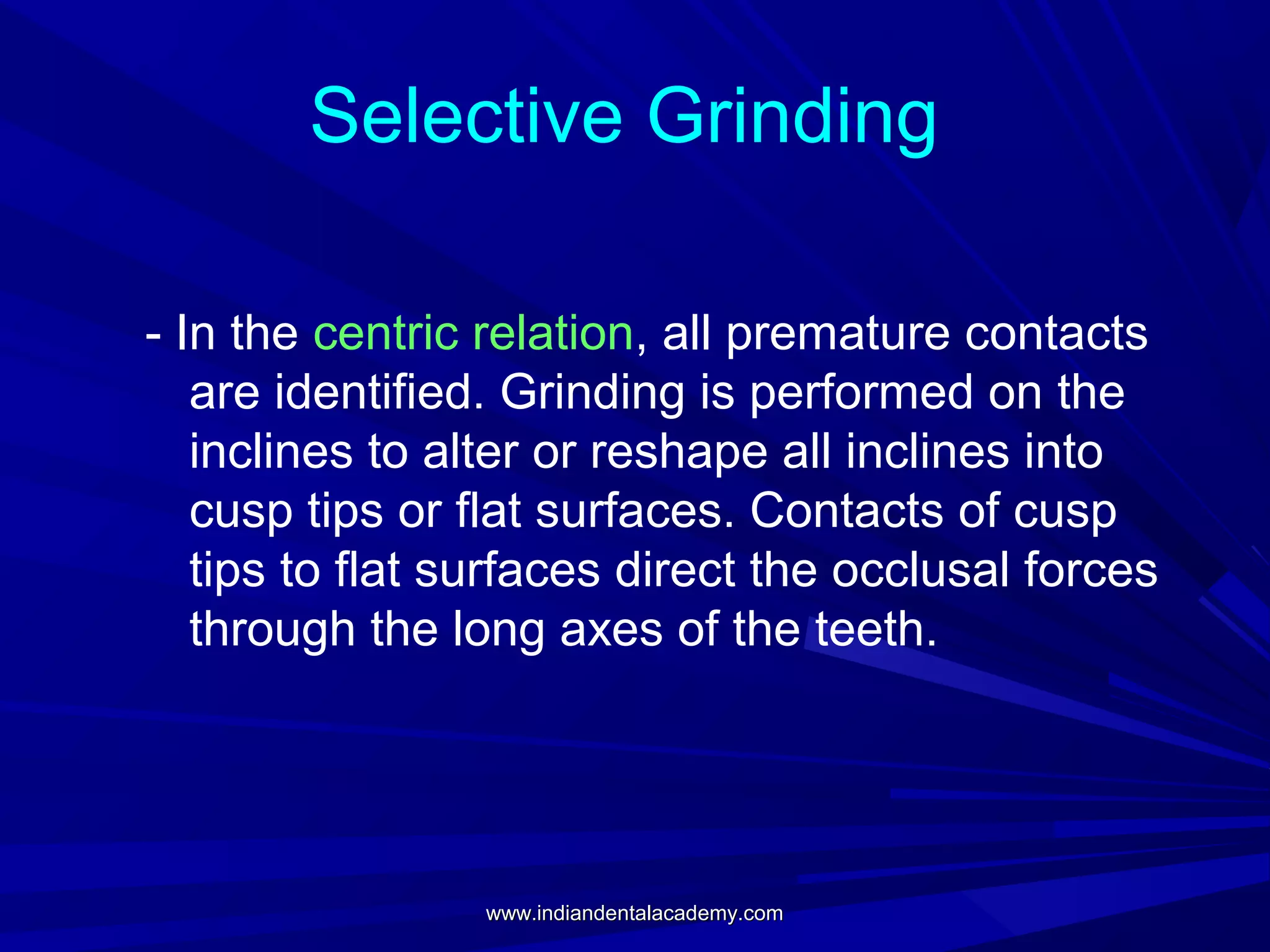 Selective Grinding

- In the centric relation, all premature contacts are identified. Grinding is performed on the inclines to alter or reshape all inclines into cusp tips or flat surfaces. Contacts of cusp tips to flat surfaces direct the occlusal forces through the long axes of the teeth.

www.indiandentalacademy.com